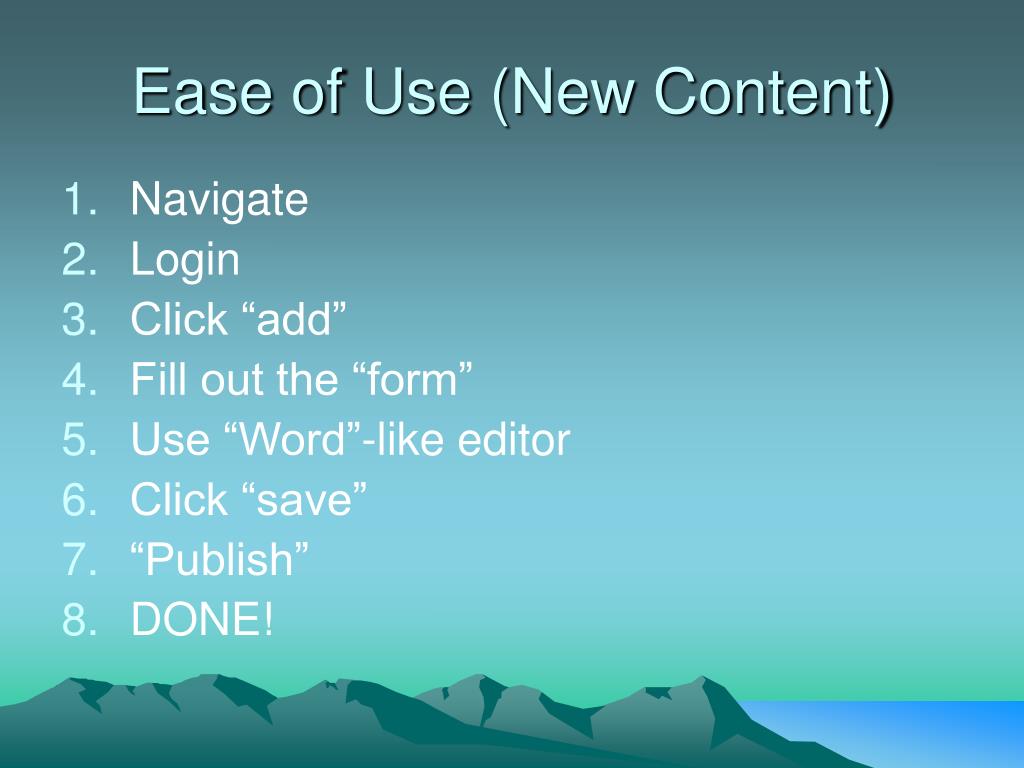 Ease of Use (New Content)

1. Navigate
2. Login
3. Click “add”
4. Fill out the “form”
5. Use “Word”-like editor
6. Click “save”
7. “Publish”
8. DONE!